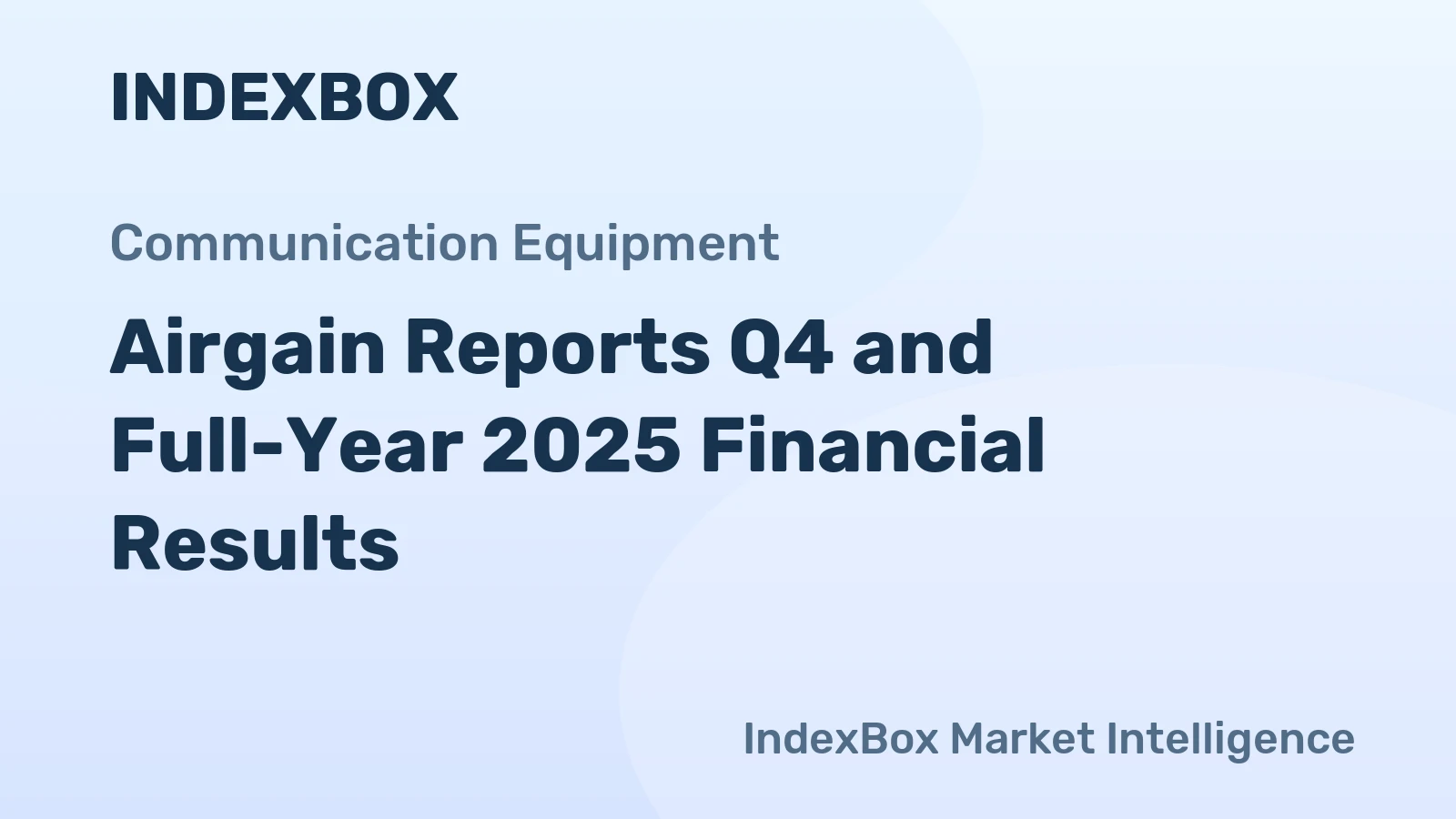 INDEXBOX

Communication Equipment

Airgain Reports Q4 and Full-Year 2025 Financial Results

IndexBox Market Intelligence